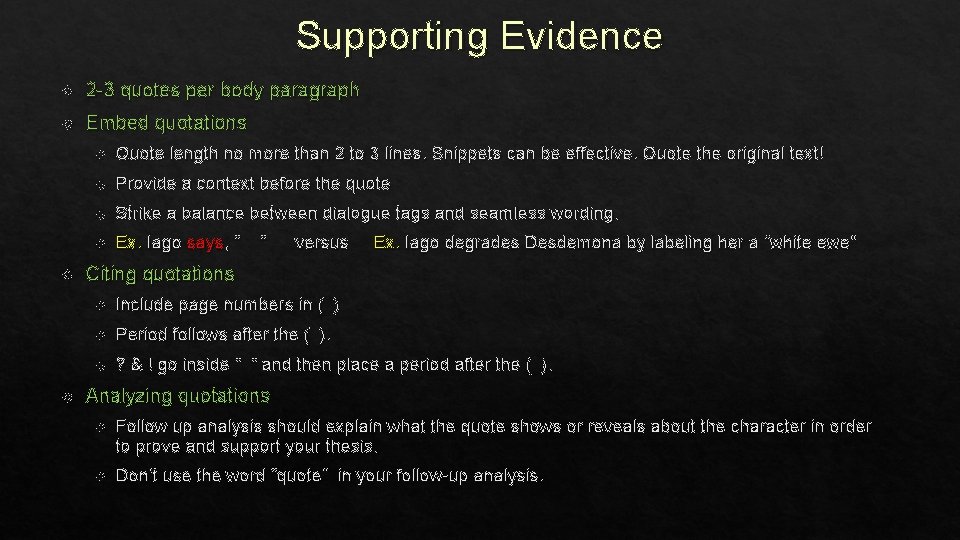 Supporting Evidence

2-3 quotes per body paragraph

Embed quotations

Quote length no more than 2 to 3 lines. Snippets can be effective. Quote the original text!

Provide a context before the quote

Strike a balance between dialogue tags and seamless wording.

Ex. Iago says, " " versus Ex. Iago degrades Desdemona by labeling her a "white ewe"

Citing quotations

Include page numbers in ( )

Period follows after the ( ).

? & ! go inside " " and then place a period after the ( ).

Analyzing quotations

Follow up analysis should explain what the quote shows or reveals about the character in order to prove and support your thesis.

Don't use the word "quote" in your follow-up analysis.